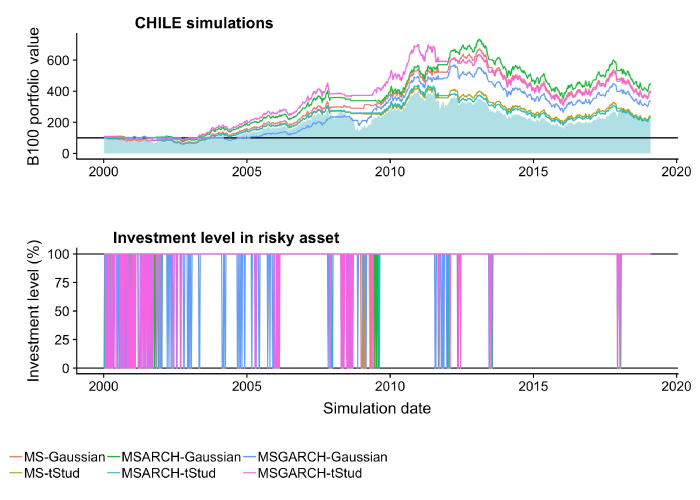 CHILE simulations

B100 portfolio value

600
400
200
0

2000 2005 2010 2015 2020

Investment level in risky asset

Investment level (%)

100
75
50
25
0

2000 2005 2010 2015 2020

Simulation date

MS-Gaussian
MSARCH-Gaussian
MSGARCH-Gaussian
MS-tStud
MSARCH-tStud
MSGARCH-tStud